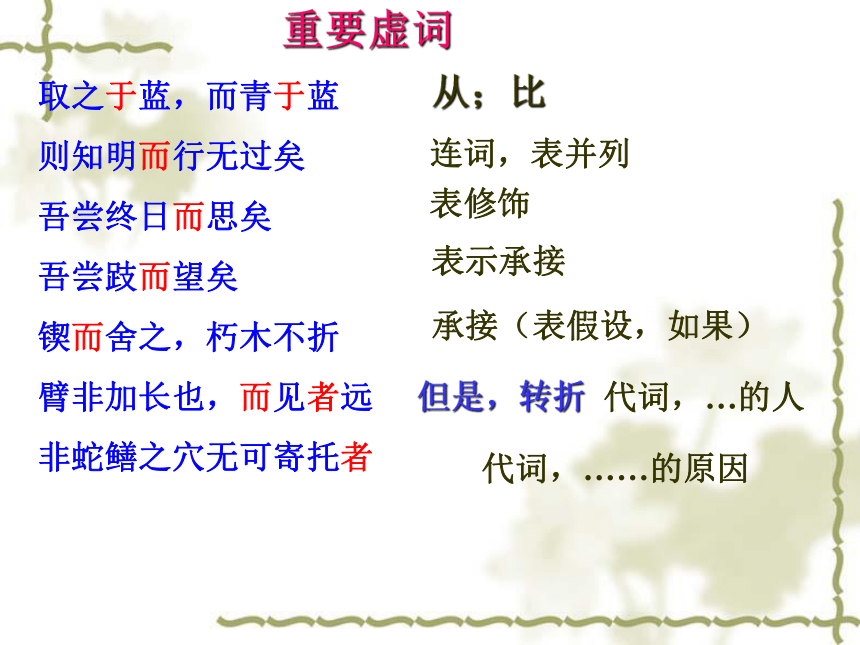 重要虚词

取之于蓝，而青于蓝　　从；比

则知明而行无过矣　　连词，表并列

吾尝终日而思矣　　表修饰

吾尝跂而望矣　　表示承接

锲而舍之，朽木不折　　承接（表假设，如果）

臂非加长也，而见者远　　但是，转折　代词，...的人

非蛇鳝之穴无可寄托者　　代词，......的原因